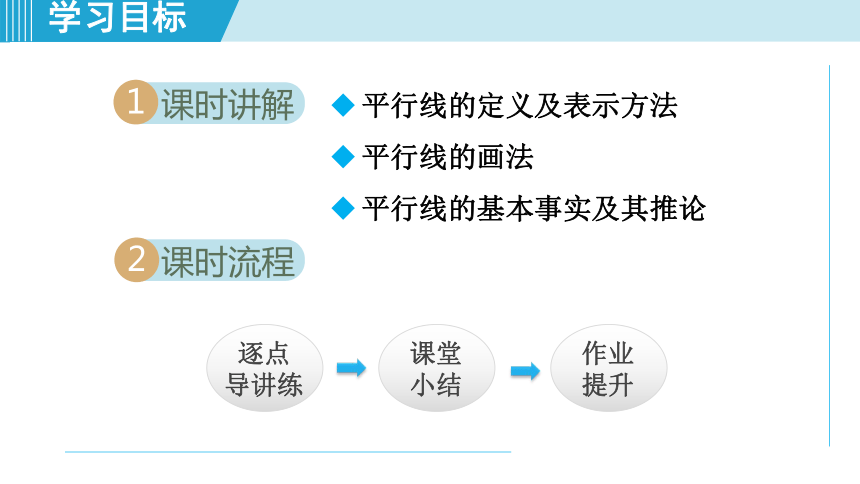 学习目标

1 课时讲解

◆ 平行线的定义及表示方法

◆ 平行线的画法

◆ 平行线的基本事实及其推论

2 课时流程

逐点导讲练

课堂小结

作业提升